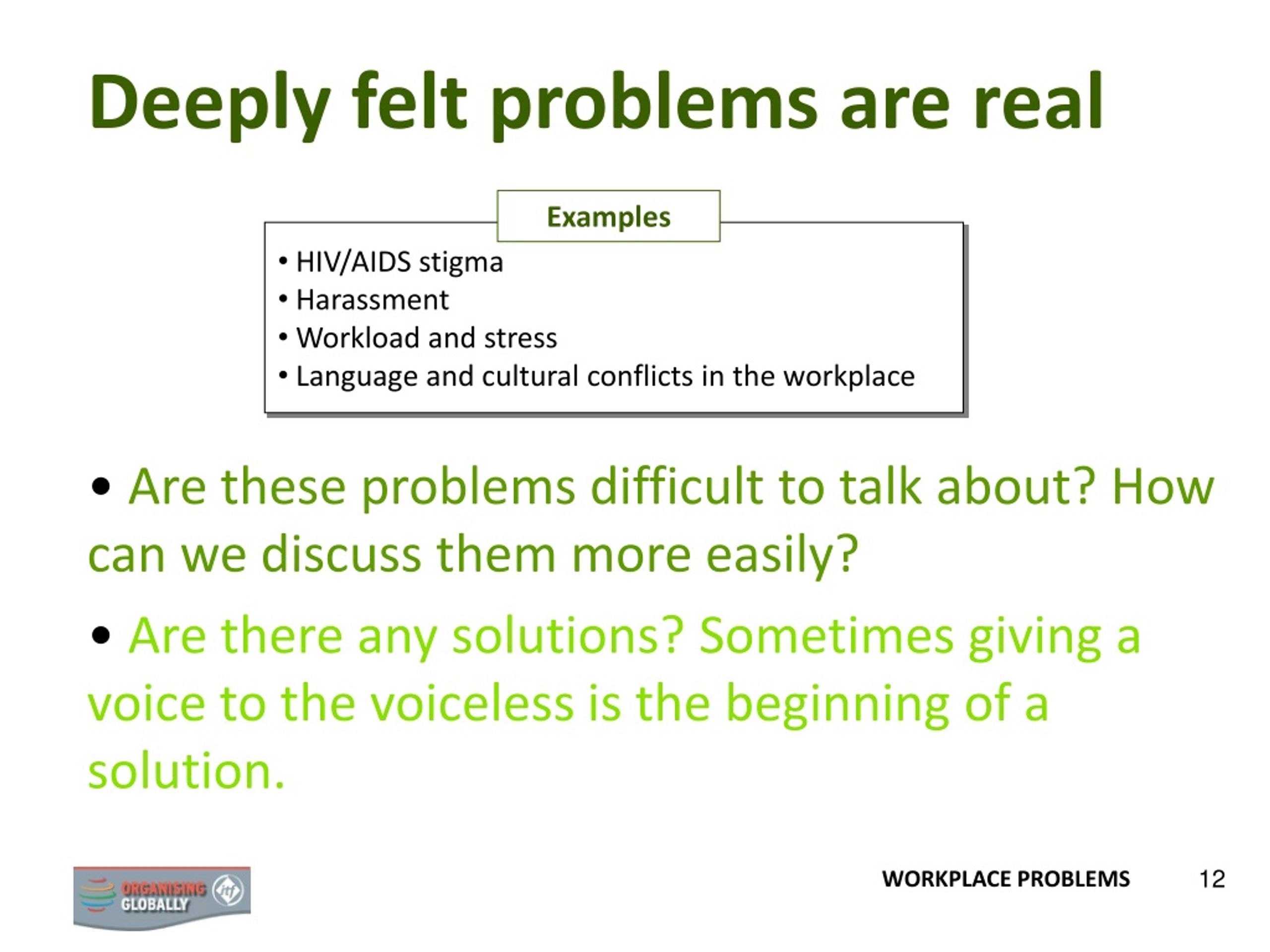 Deeply felt problems are real

Examples

• HIV/AIDS stigma
• Harassment
• Workload and stress
• Language and cultural conflicts in the workplace

• Are these problems difficult to talk about? How can we discuss them more easily?

• Are there any solutions? Sometimes giving a voice to the voiceless is the beginning of a solution.

ORGANISING GLOBALLY itf

WORKPLACE PROBLEMS 12